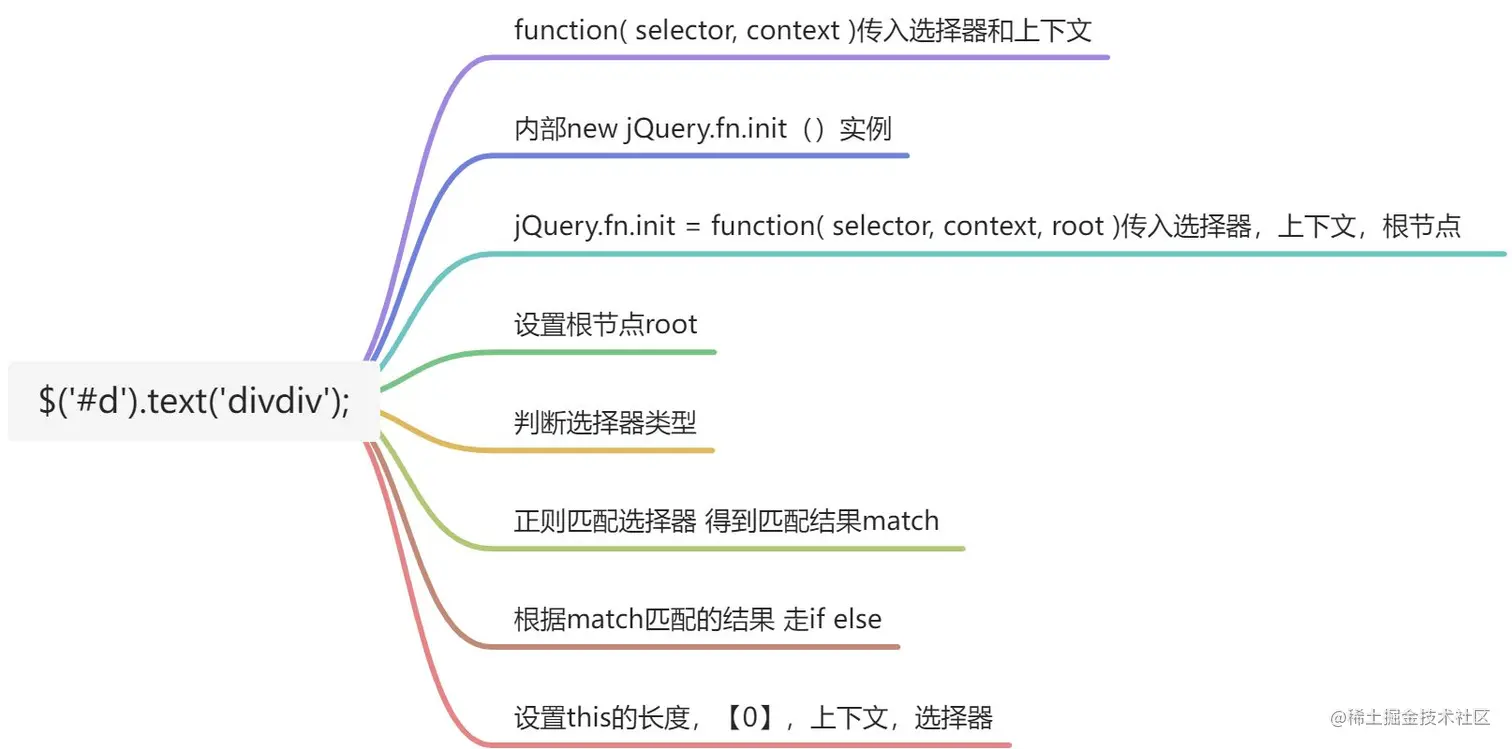 $('#d').text('divdiv');

function( selector, context )传入选择器和上下文

内部new jQuery.fn.init（）实例

jQuery.fn.init = function( selector, context, root )传入选择器，上下文，根节点

设置根节点root

判断选择器类型

正则匹配选择器 得到匹配结果match

根据match匹配的结果 走if else

设置this的长度，【0】，上下文，选择器

@稀土掘金技术社区